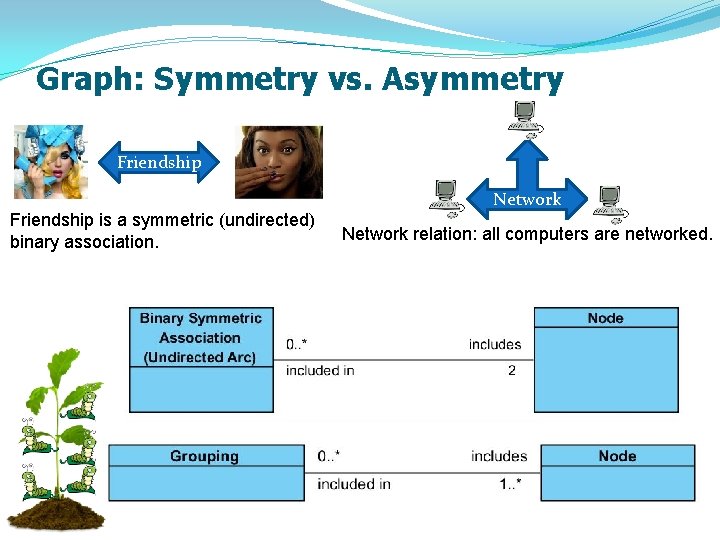 Graph: Symmetry vs. Asymmetry

Friendship

Friendship is a symmetric (undirected) binary association.

Network

Network relation: all computers are networked.

Binary Symmetric Association (Undirected Arc)

0..*

includes

included in

2

Node

Grouping

0..*

includes

included in

1..*

Node